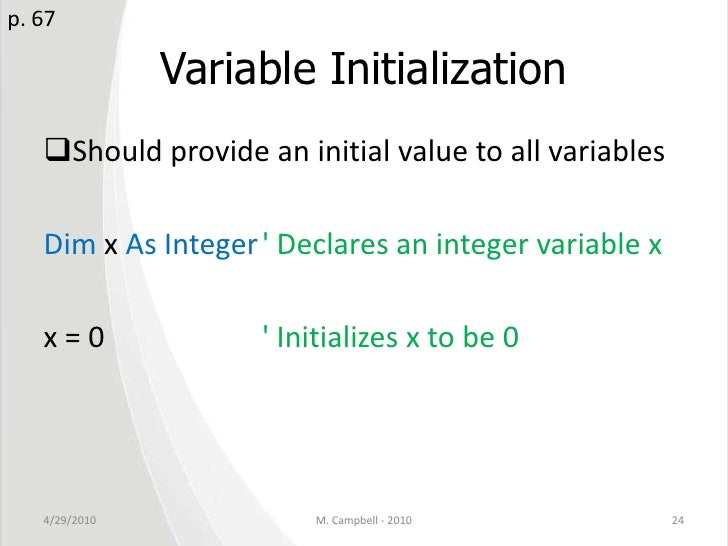 p. 67

Variable Initialization

❑Should provide an initial value to all variables

Dim x As Integer ' Declares an integer variable x

x = 0 ' Initializes x to be 0

4/29/2010

M. Campbell - 2010

24